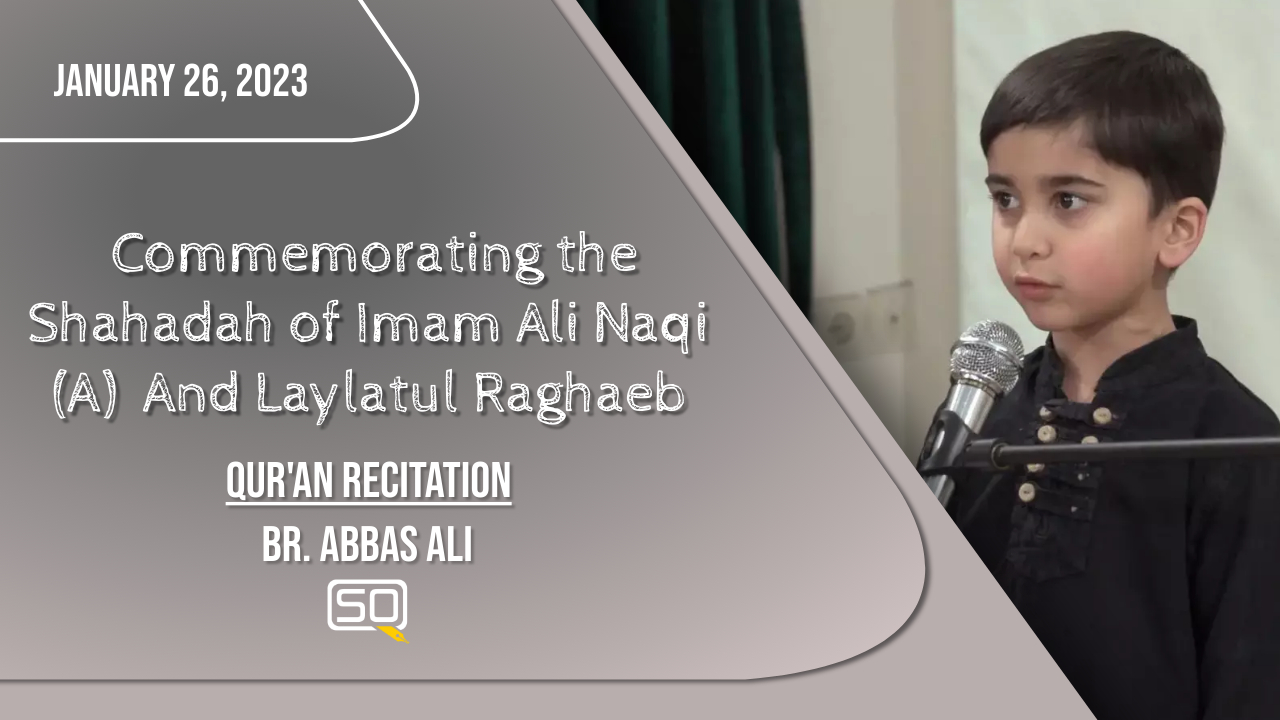 JANUARY 26, 2023

Commemorating the Shahadah of Imam Ali Naqi (A) And Laylatul Raghaeb

QUR'AN RECITATION

BR. ABBAS ALI

SQ